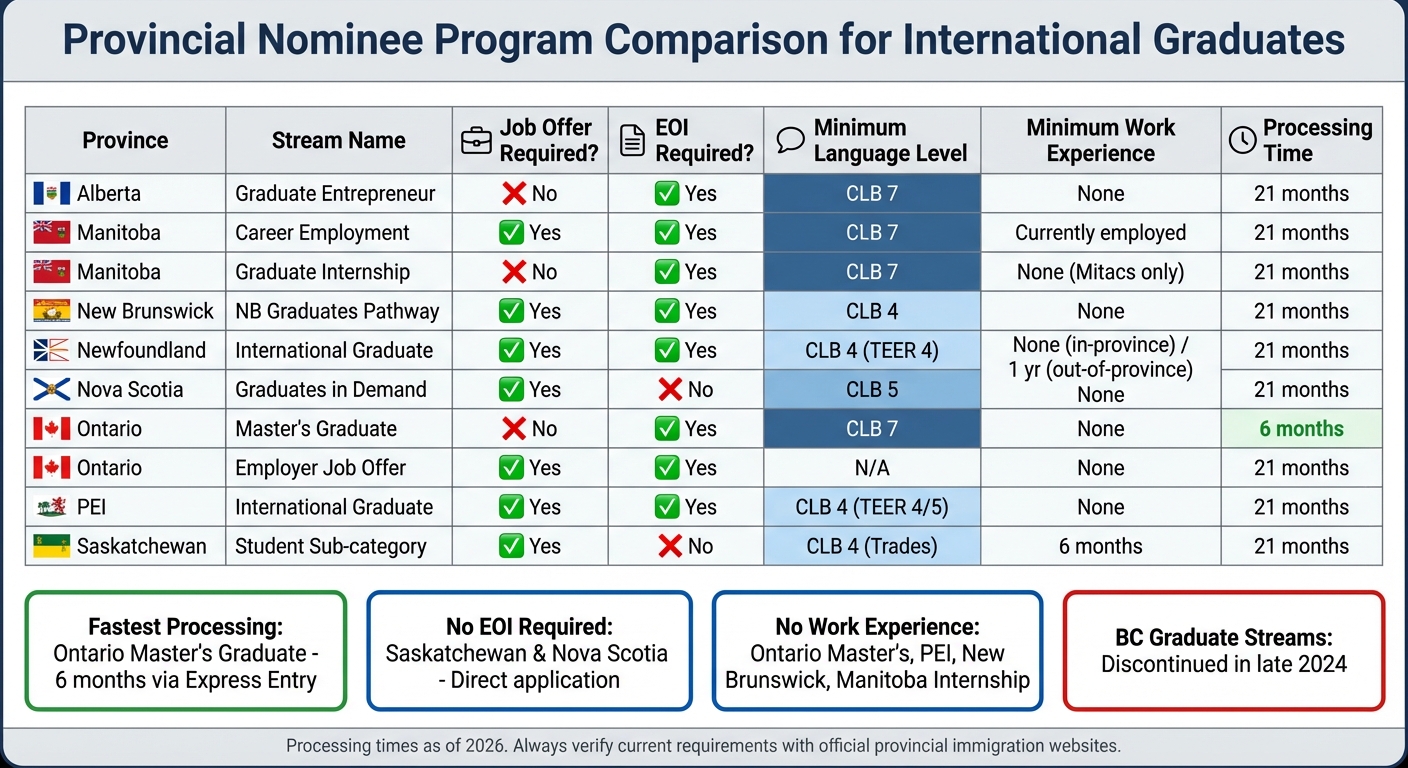 Provincial Nominee Program Comparison for International Graduates

| Province | Stream Name | Job Offer Required? | EOI Required? | Minimum Language Level | Minimum Work Experience | Processing Time |
|---|---|---|---|---|---|---|
| Alberta | Graduate Entrepreneur | ❌ No | ✅ Yes | CLB 7 | None | 21 months |
| Manitoba | Career Employment | ✅ Yes | ✅ Yes | CLB 7 | Currently employed | 21 months |
| Manitoba | Graduate Internship | ❌ No | ✅ Yes | CLB 7 | None (Mitacs only) | 21 months |
| New Brunswick | NB Graduates Pathway | ✅ Yes | ✅ Yes | CLB 4 | None | 21 months |
| Newfoundland | International Graduate | ✅ Yes | ✅ Yes | CLB 4 (TEER 4) | None (in-province) / 1 yr (out-of-province) | 21 months |
| Nova Scotia | Graduates in Demand | ✅ Yes | ❌ No | CLB 5 | None | 21 months |
| Ontario | Master's Graduate | ❌ No | ✅ Yes | CLB 7 | None | 6 months |
| Ontario | Employer Job Offer | ✅ Yes | ✅ Yes | N/A | None | 21 months |
| PEI | International Graduate | ✅ Yes | ✅ Yes | CLB 4 (TEER 4/5) | None | 21 months |
| Saskatchewan | Student Sub-category | ✅ Yes | ❌ No | CLB 4 (Trades) | 6 months | 21 months |

Fastest Processing: Ontario Master's Graduate - 6 months via Express Entry

No EOI Required: Saskatchewan & Nova Scotia - Direct application

No Work Experience: Ontario Master's, PEI, New Brunswick, Manitoba Internship

BC Graduate Streams: Discontinued in late 2024

Processing times as of 2026. Always verify current requirements with official provincial immigration websites.